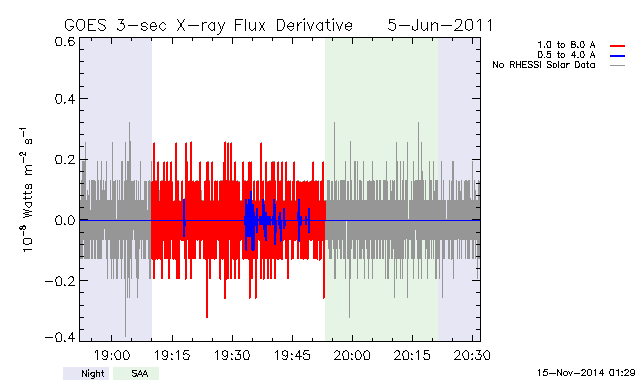 GOES 3-sec X-ray Flux Derivative 5-Jun-2011

1.0 to 8.0 A
0.5 to 4.0 A
No RHESSI Solar Data

$10^{-8}$ Watts $m^{-2}$ $s^{-1}$

0.6
0.4
0.2
0.0
−0.2
−0.4

19:00 19:15 19:30 19:45 20:00 20:15 20:30

Night SAA

15-Nov-2014 01:29